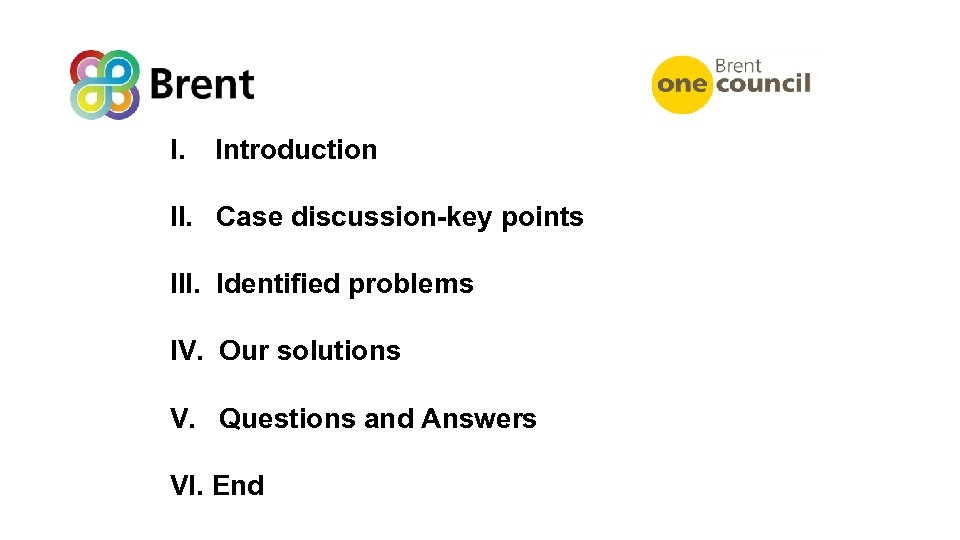 Brent

Brent
one council

I. Introduction

II. Case discussion-key points

III. Identified problems

IV. Our solutions

V. Questions and Answers

VI. End